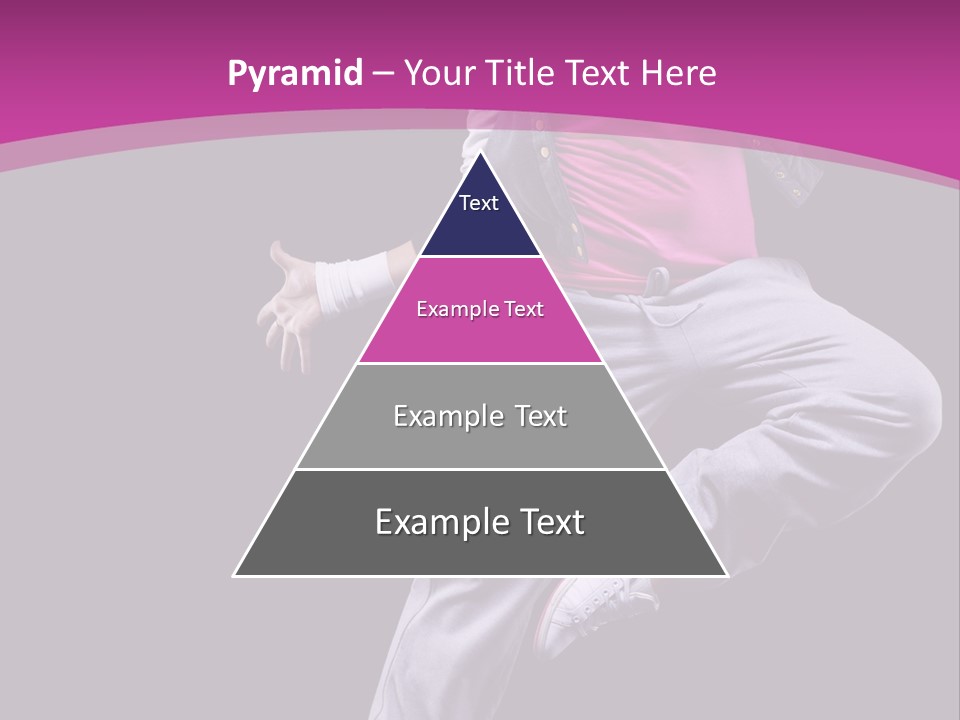 Pyramid – Your Title Text Here

Text

Example Text

Example Text

Example Text